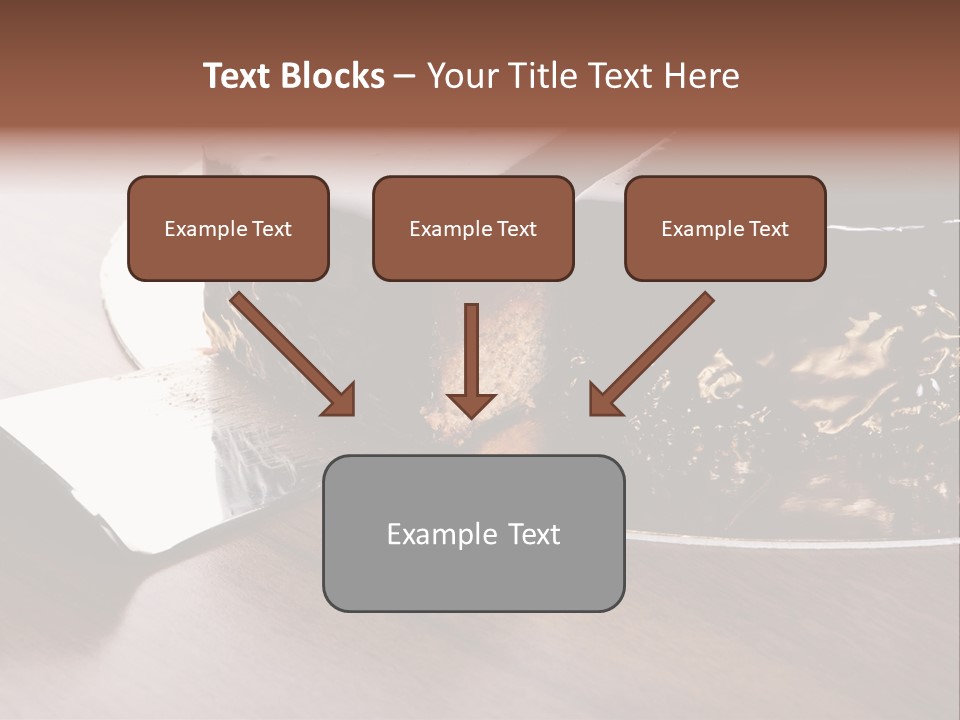 Text Blocks – Your Title Text Here

Example Text

Example Text

Example Text

Example Text